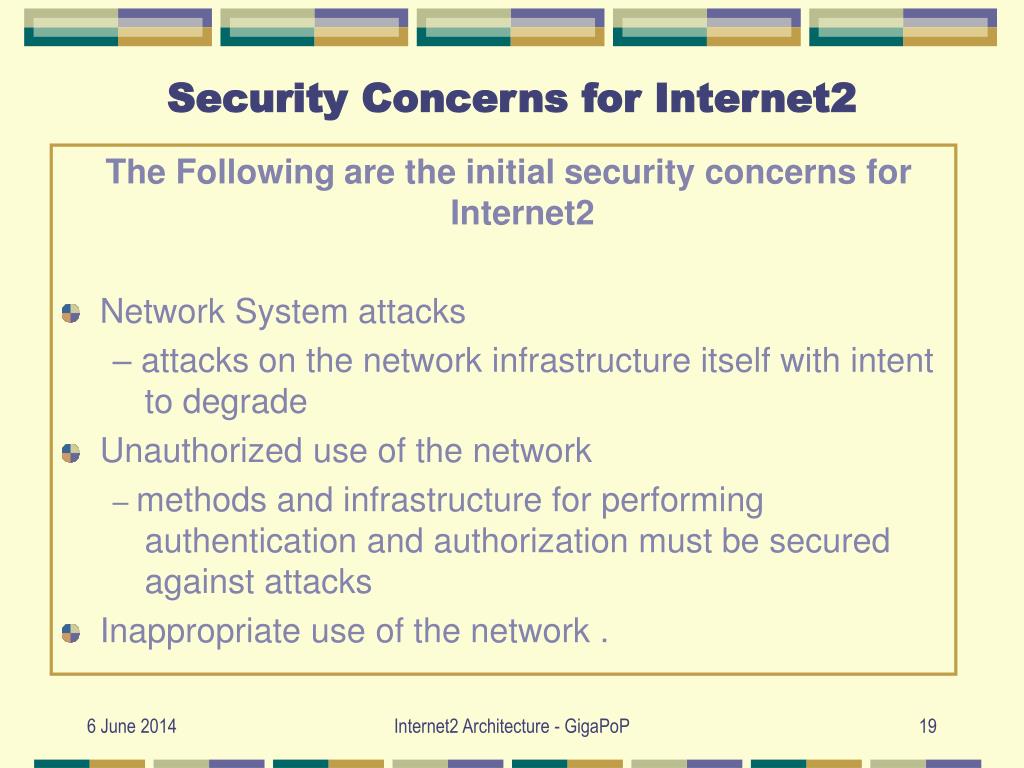 Security Concerns for Internet2

The Following are the initial security concerns for Internet2

Network System attacks

– attacks on the network infrastructure itself with intent to degrade

Unauthorized use of the network

– methods and infrastructure for performing authentication and authorization must be secured against attacks

Inappropriate use of the network .

6 June 2014

Internet2 Architecture - GigaPoP

19